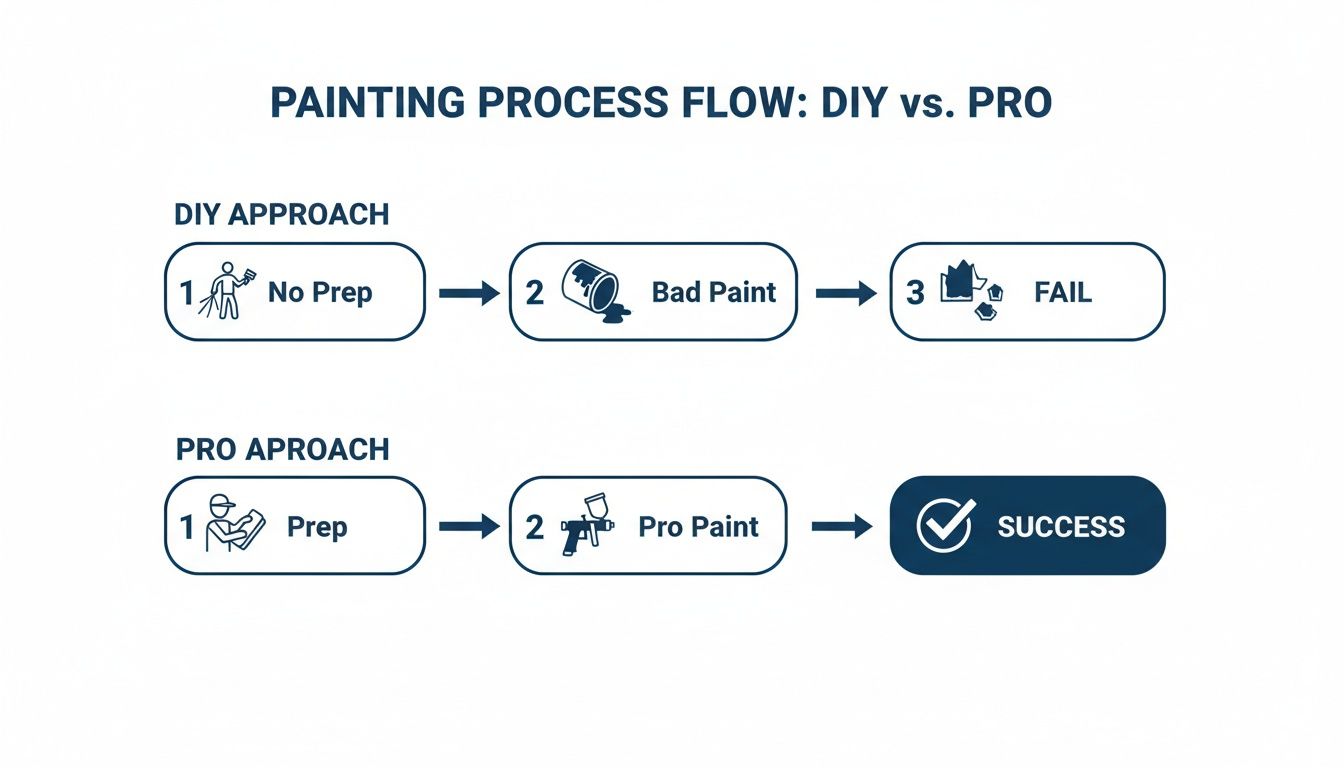 PAINTING PROCESS FLOW: DIY vs. PRO

DIY APPROACH

1 No Prep

2 Bad Paint

3 FAIL

PRO APROACH

1 Prep

2 Pro Paint

SUCCESS